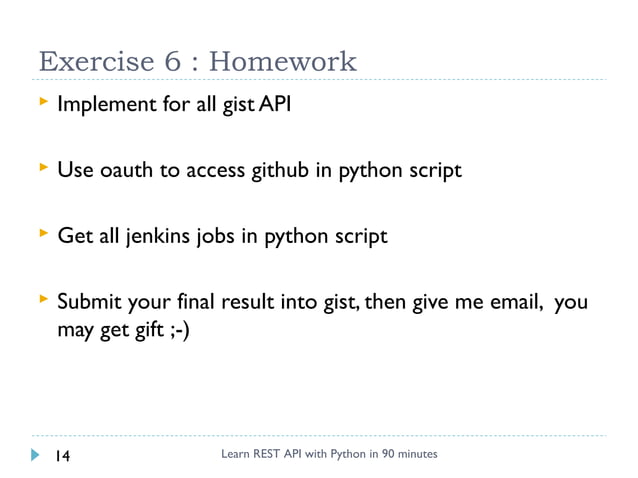 Exercise 6 : Homework

Implement for all gist API

Use oauth to access github in python script

Get all jenkins jobs in python script

Submit your final result into gist, then give me email, you may get gift ;-)

14

Learn REST API with Python in 90 minutes